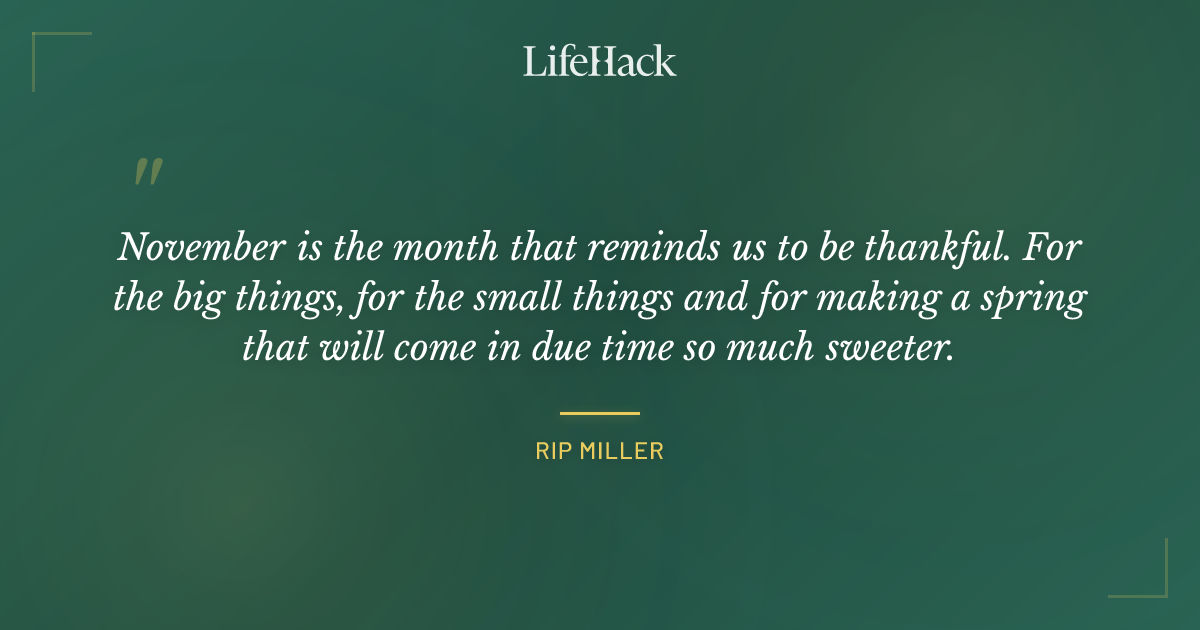 LifeHack

"

November is the month that reminds us to be thankful. For the big things, for the small things and for making a spring that will come in due time so much sweeter.

RIP MILLER